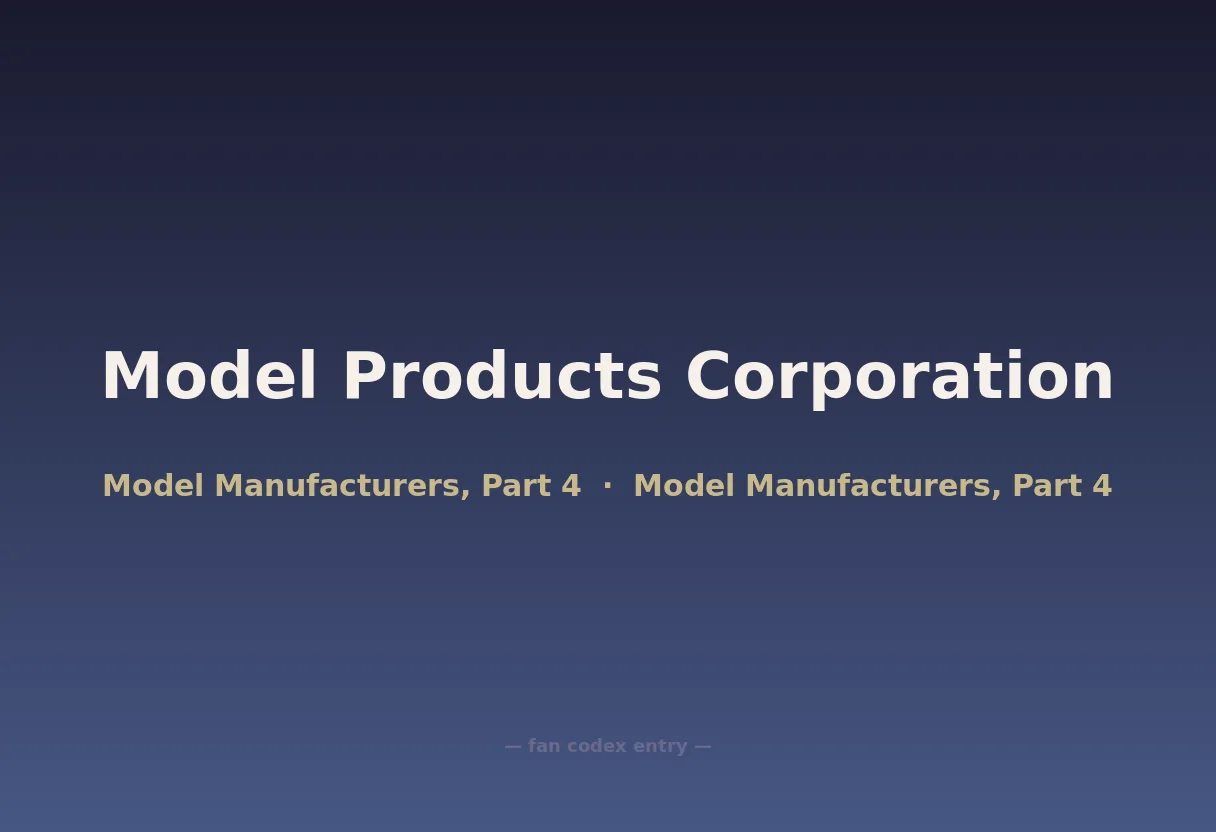 Model Products Corporation

Model Manufacturers, Part 4 · Model Manufacturers, Part 4

— fan codex entry —